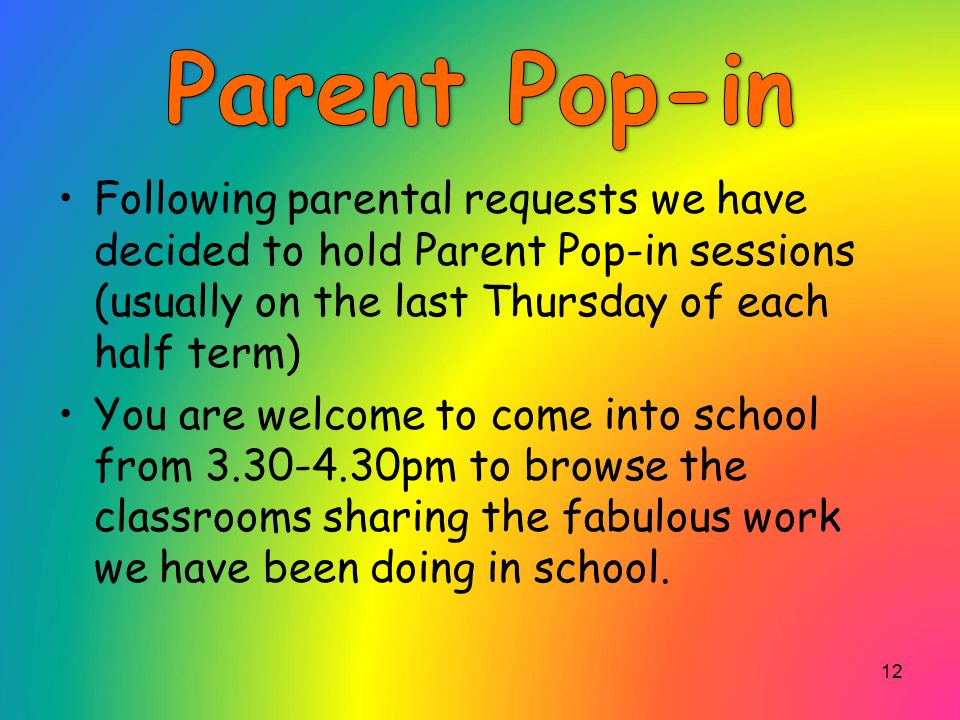 Parent Pop-in

• Following parental requests we have decided to hold Parent Pop-in sessions (usually on the last Thursday of each half term)

• You are welcome to come into school from 3.30-4.30pm to browse the classrooms sharing the fabulous work we have been doing in school.

12